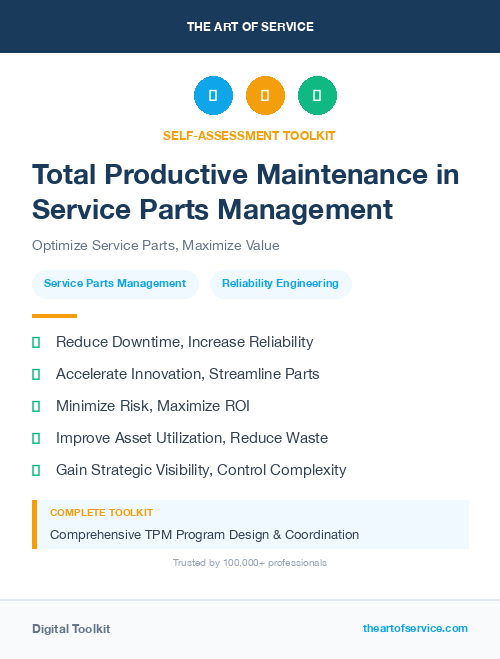 THE ART OF SERVICE

SELF-ASSESSMENT TOOLKIT

Total Productive Maintenance in Service Parts Management

Optimize Service Parts, Maximize Value

Service Parts Management

Reliability Engineering

Reduce Downtime, Increase Reliability

Accelerate Innovation, Streamline Parts

Minimize Risk, Maximize ROI

Improve Asset Utilization, Reduce Waste

Gain Strategic Visibility, Control Complexity

COMPLETE TOOLKIT

Comprehensive TPM Program Design & Coordination

Trusted by 100,000+ professionals

Digital Toolkit

theartofservice.com